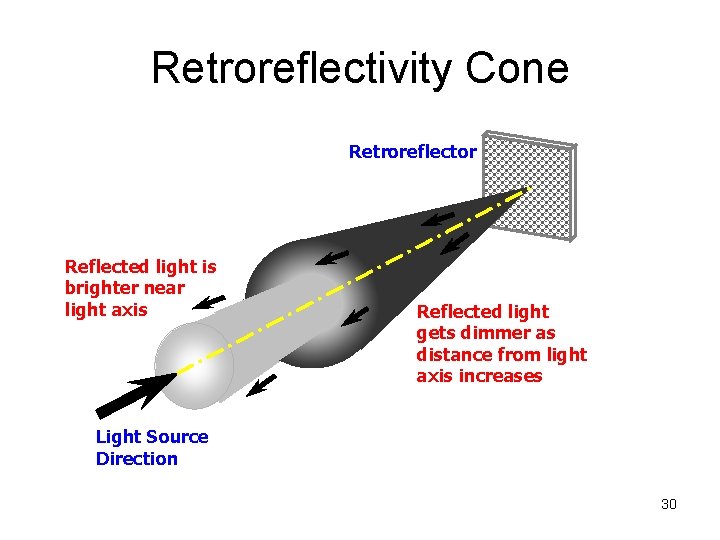 Retroreflectivity Cone

Retroreflector

Reflected light is brighter near light axis

Reflected light gets dimmer as distance from light axis increases

Light Source Direction

30